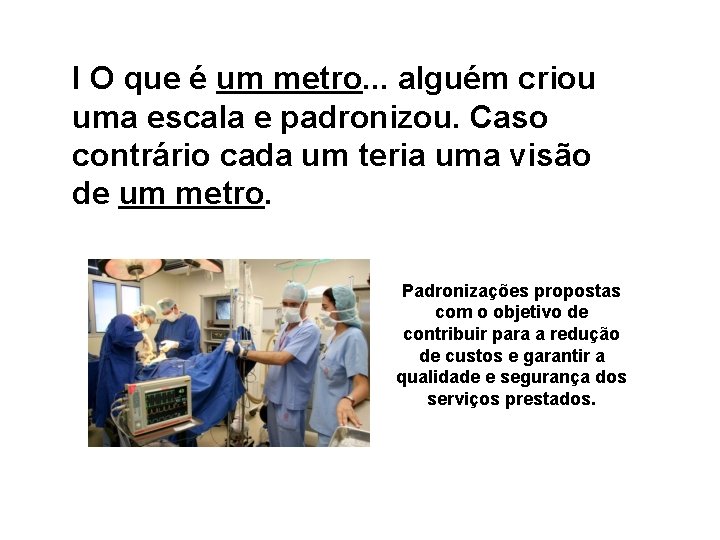 l O que é um metro... alguém criou uma escala e padronizou. Caso contrário cada um teria uma visão de um metro.

Padronizações propostas com o objetivo de contribuir para a redução de custos e garantir a qualidade e segurança dos serviços prestados.